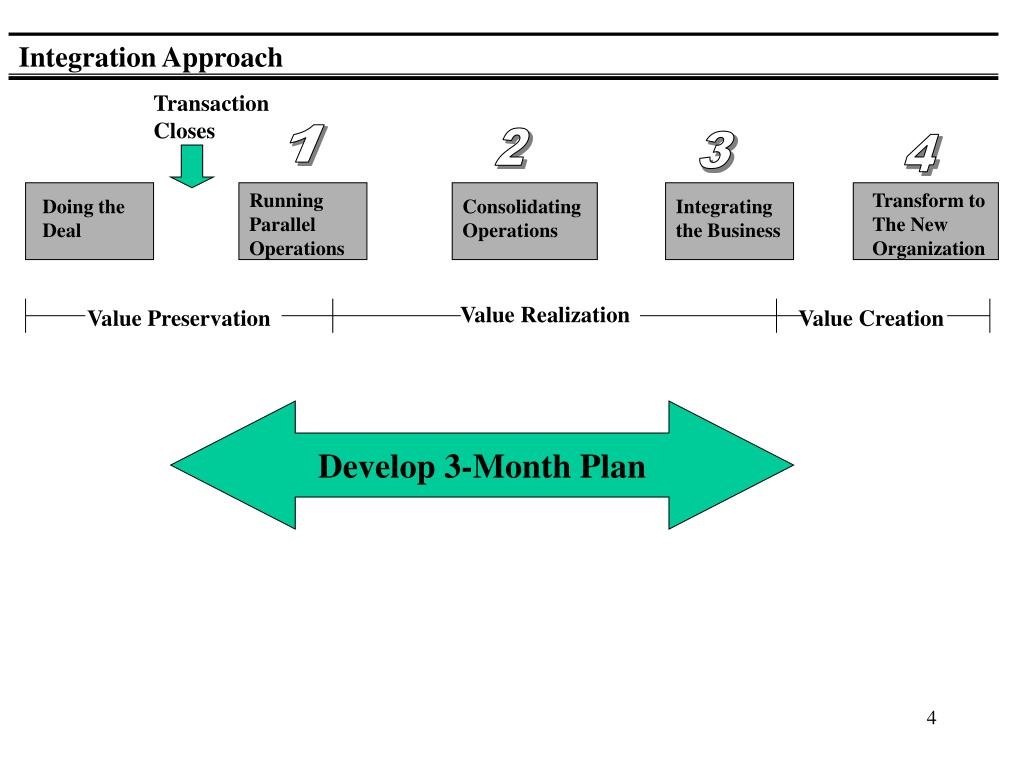 Integration Approach

Transaction Closes

1

2

3

4

Doing the Deal

Running Parallel Operations

Consolidating Operations

Integrating the Business

Transform to The New Organization

Value Preservation

Value Realization

Value Creation

Develop 3-Month Plan

4